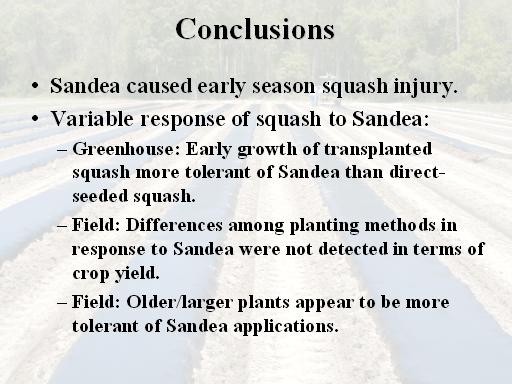 Conclusions

• Sandea caused early season squash injury.

• Variable response of squash to Sandea:

– Greenhouse: Early growth of transplanted squash more tolerant of Sandea than direct-seeded squash.

– Field: Differences among planting methods in response to Sandea were not detected in terms of crop yield.

– Field: Older/larger plants appear to be more tolerant of Sandea applications.